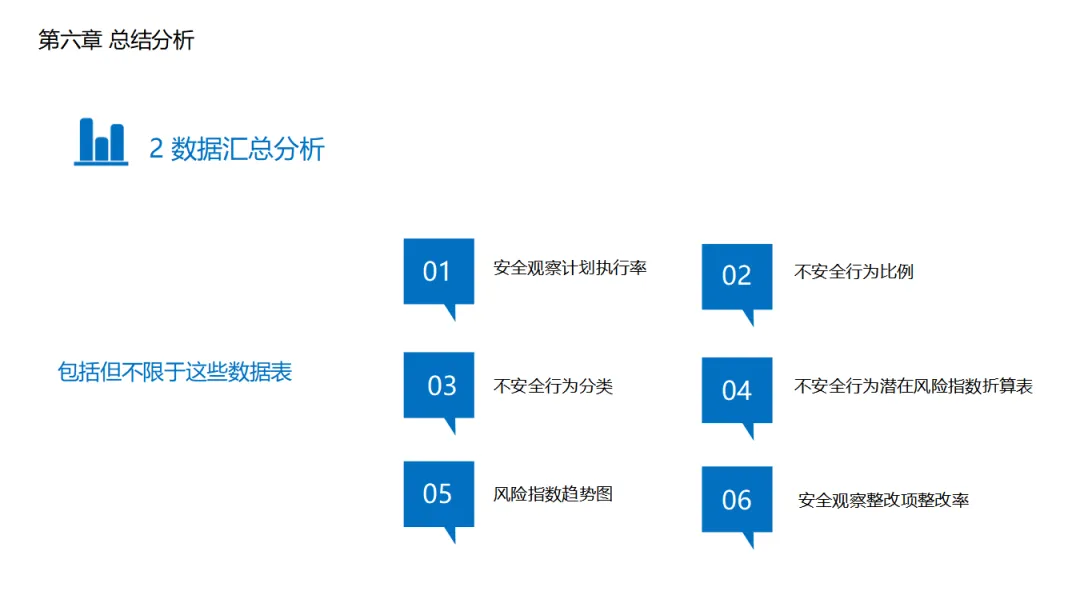 第六章 总结分析

2 数据汇总分析

包括但不限于这些数据表

01 安全观察计划执行率

02 不安全行为比例

03 不安全行为分类

04 不安全行为潜在风险指数折算表

05 风险指数趋势图

06 安全观察整改项整改率